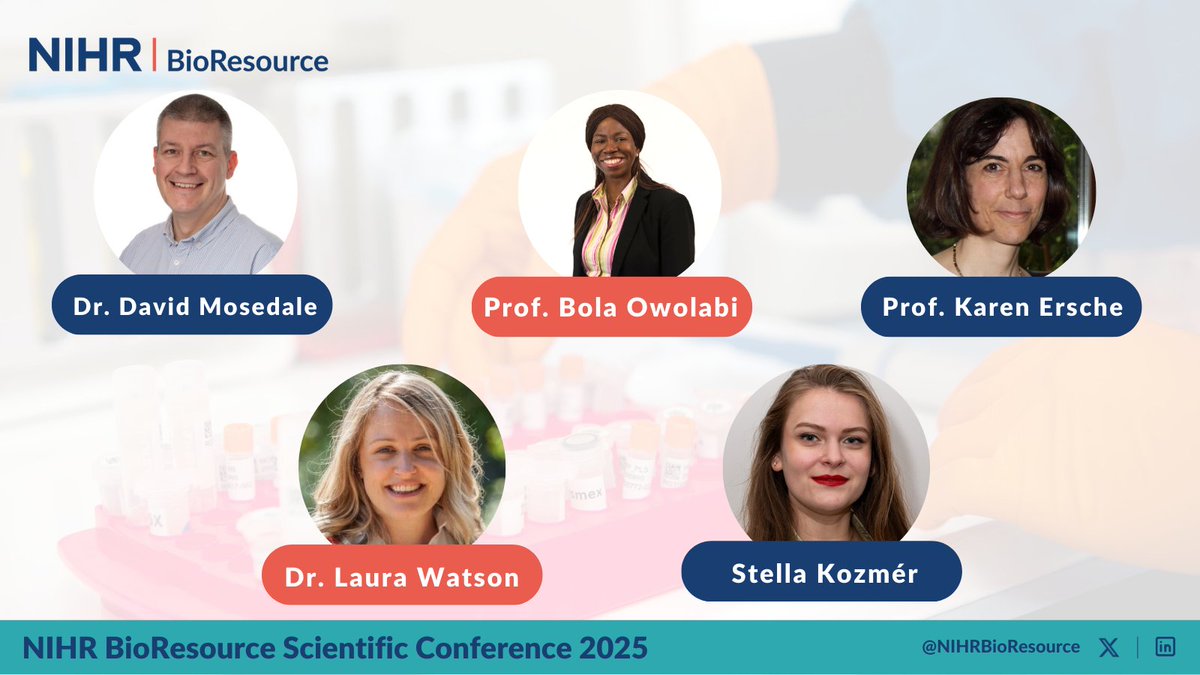 NIHR | BioResource

Dr. David Mosedale

Prof. Bola Owolabi

Prof. Karen Ersche

Dr. Laura Watson

Stella Kozmér

NIHR BioResource Scientific Conference 2025

@NIHRBioResource